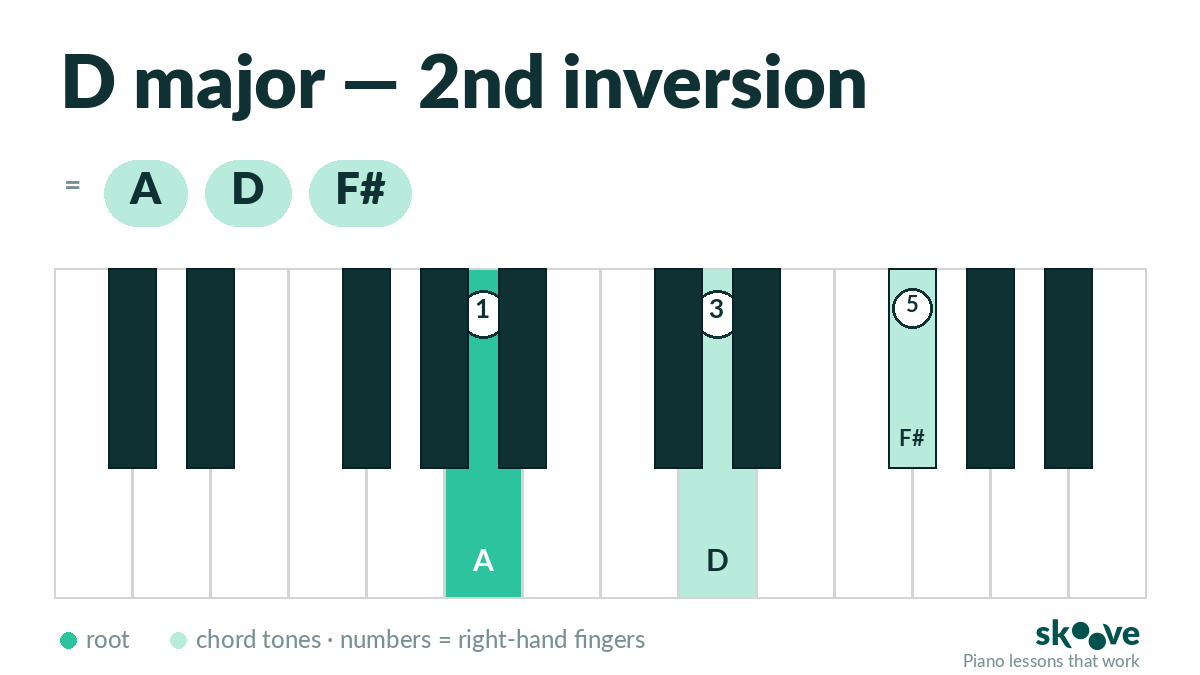 D major — 2nd inversion

= A D F#

1 3 5

F#

A D

root chord tones · numbers = right-hand fingers

skoove
Piano lessons that work